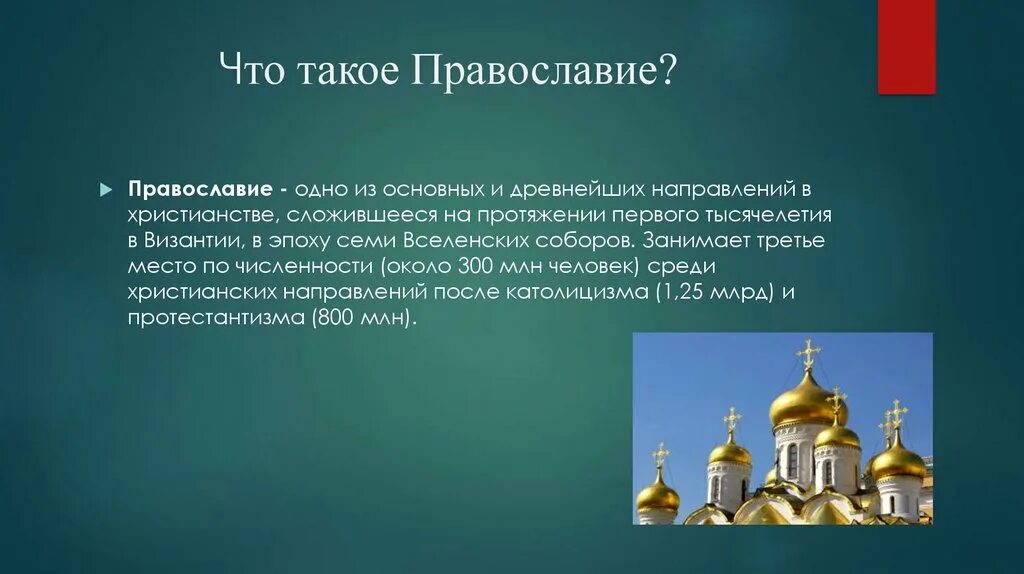 Что такое Православие?

Православие - одно из основных и древнейших направлений в христианстве, сложившееся на протяжении первого тысячелетия в Византии, в эпоху семи Вселенских соборов. Занимает третье место по численности (около 300 млн человек) среди христианских направлений после католицизма (1,25 млрд) и протестантизма (800 млн).